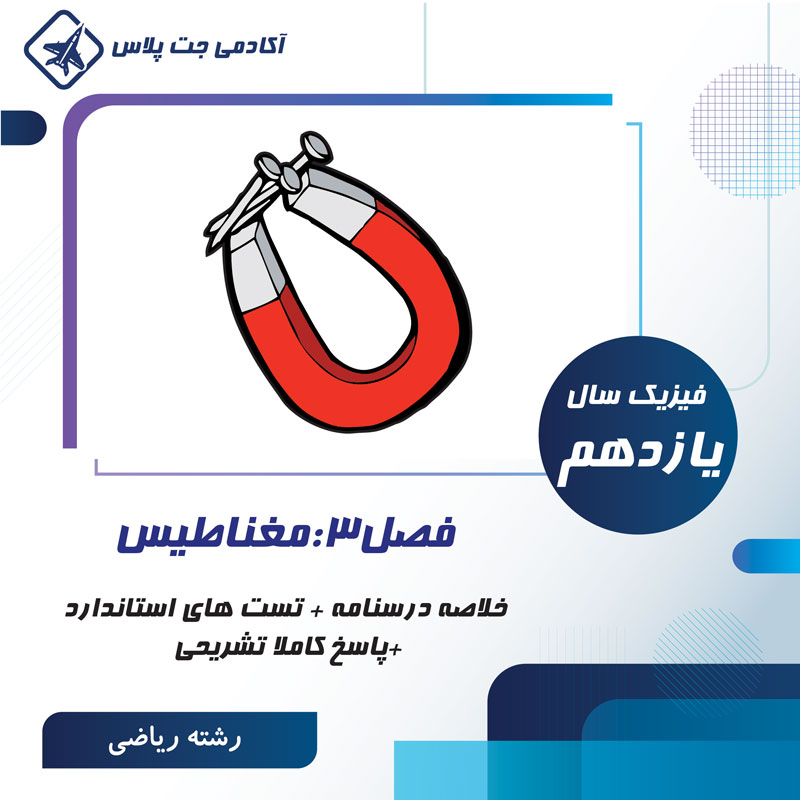 آکادمی جت پلاس

فیزیک سال
یازدهم

فصل۳:مغناطیس

خلاصه درسنامه + تست های استاندارد
+پاسخ کاملا تشریحی

رشته ریاضی